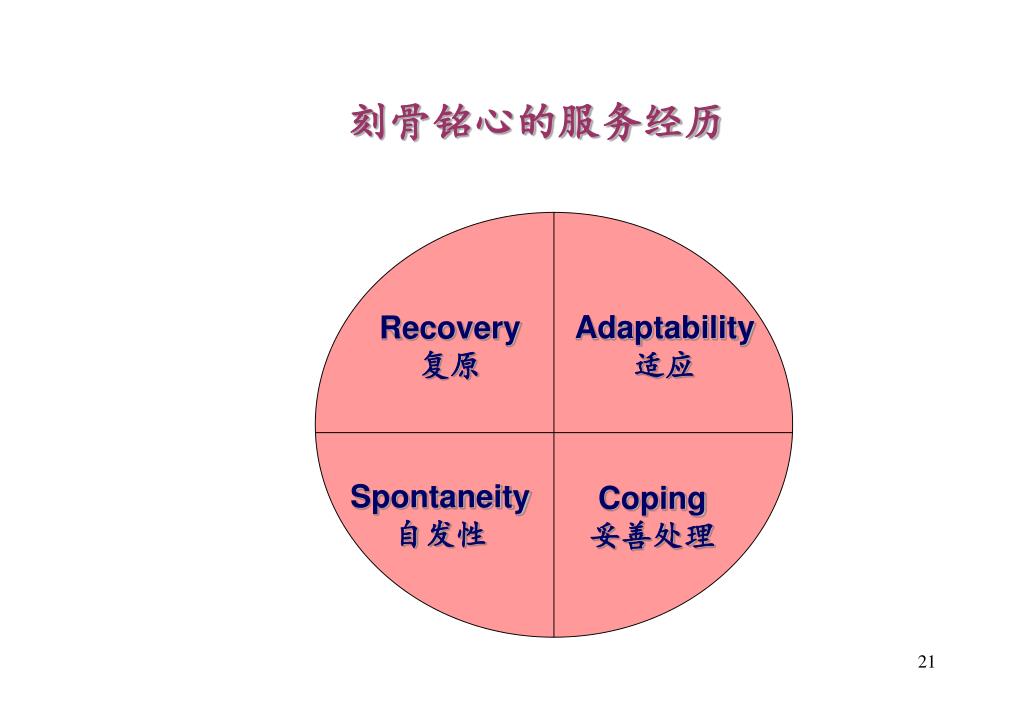 刻骨铭心的服务经历

Recovery
复原

Adaptability
适应

Spontaneity
自发性

Coping
妥善处理

21